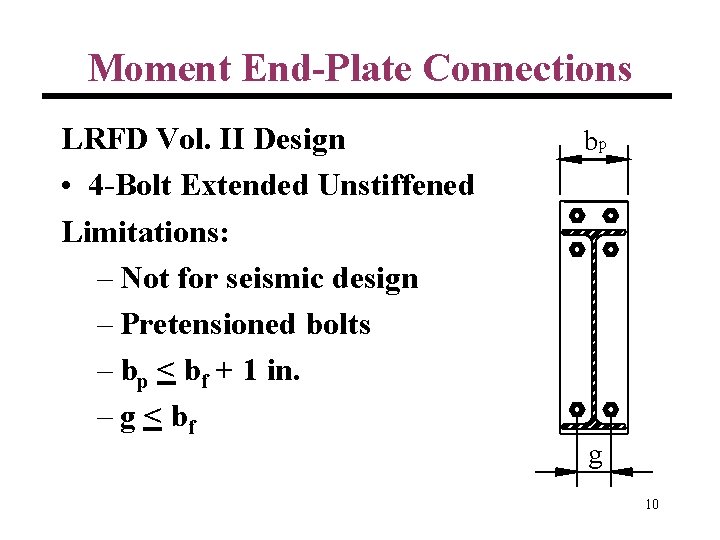 Moment End-Plate Connections

LRFD Vol. II Design

• 4-Bolt Extended Unstiffened

Limitations:

– Not for seismic design

– Pretensioned bolts

– $b_p \leq b_f + 1$ in.

– $g \leq b_f$

$b_p$

g

10